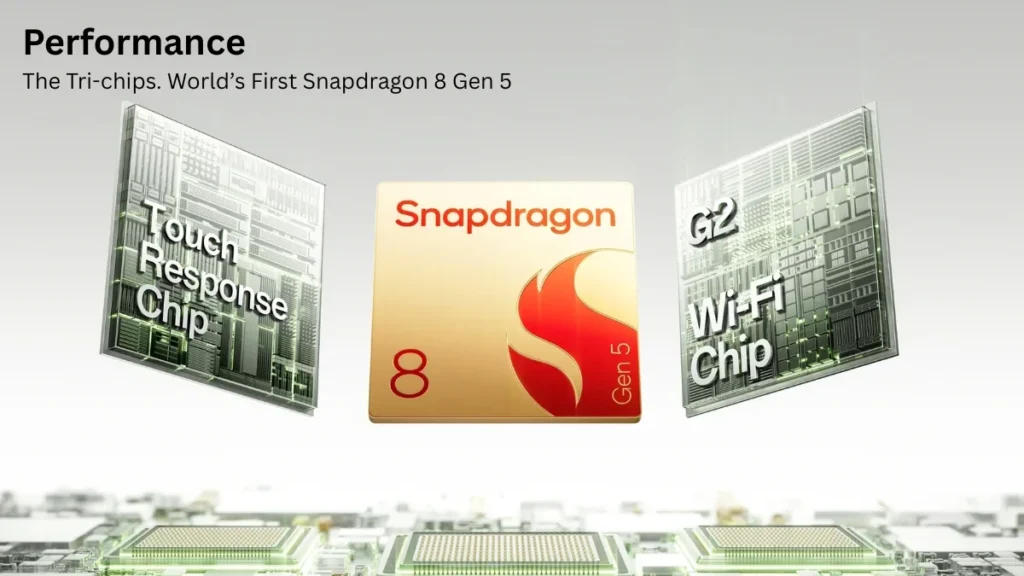 Performance
The Tri-chips. World's First Snapdragon 8 Gen 5

Touch Response Chip

Snapdragon
8
Gen 5

G2
Wi-Fi Chip